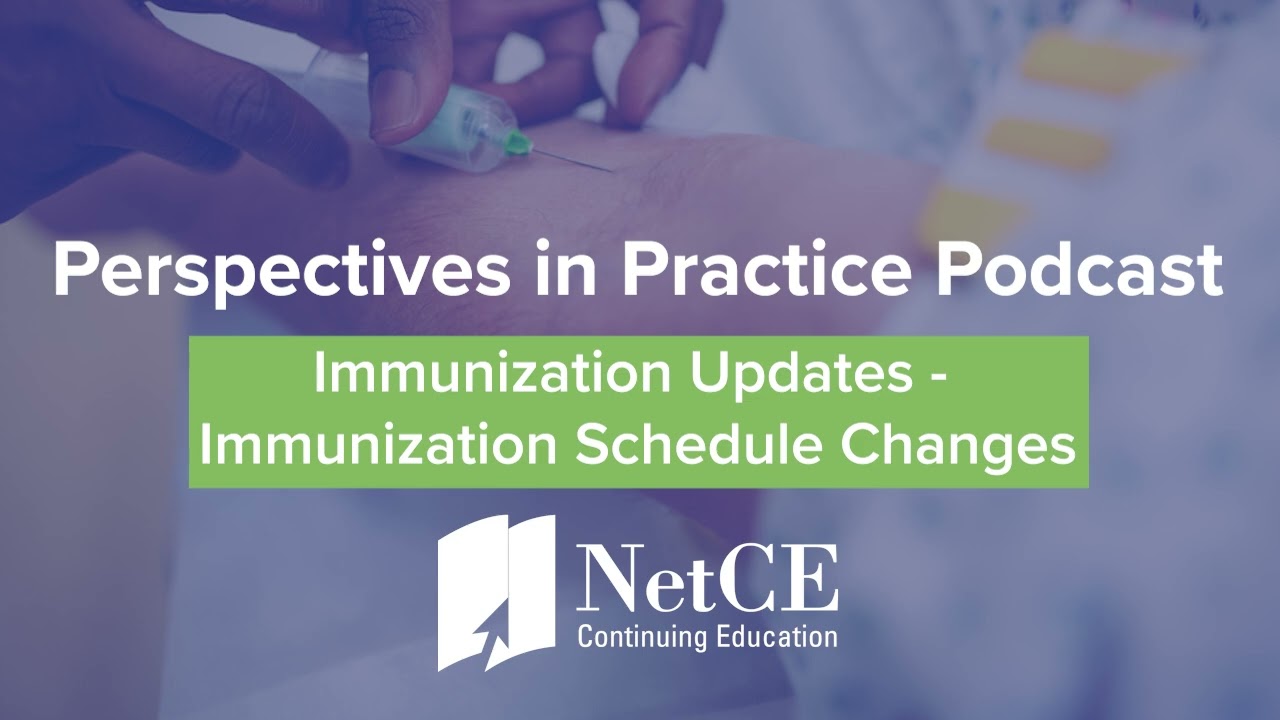 Perspectives in Practice Podcast

Immunization Updates - Immunization Schedule Changes

NetCE
Continuing Education